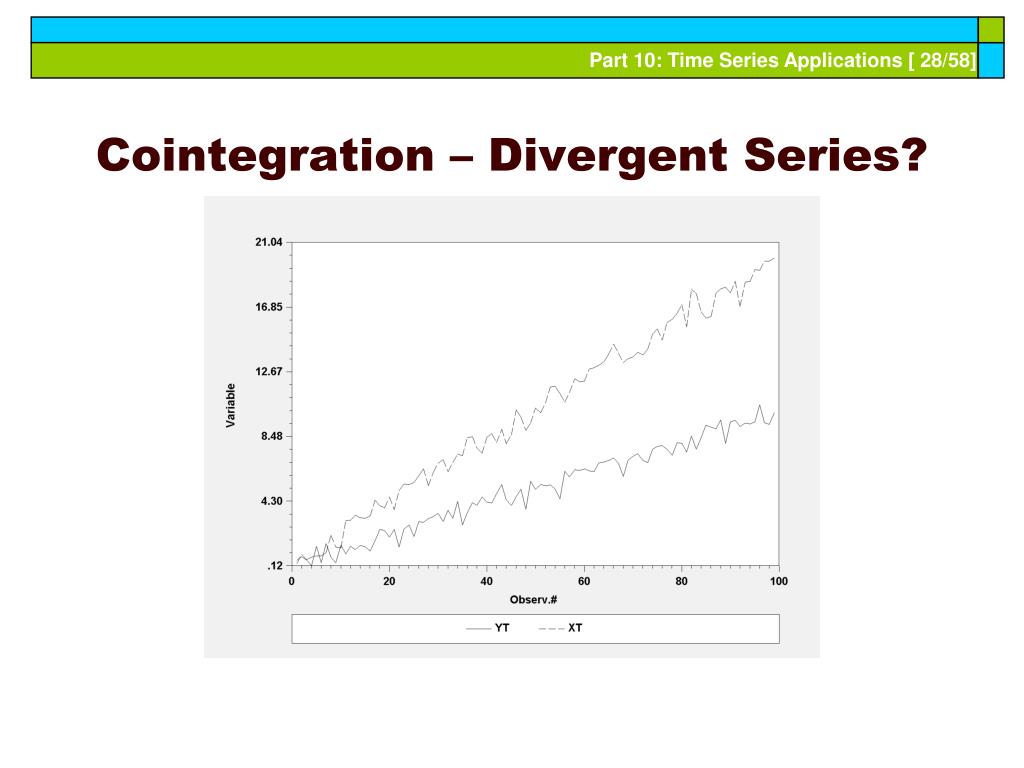 Part 10: Time Series Applications [ 28/58]

Cointegration – Divergent Series?

21.04
16.85
12.67
8.48
4.30
.12
Variable
0
20
40
60
80
100
Observ.#
YT
XT